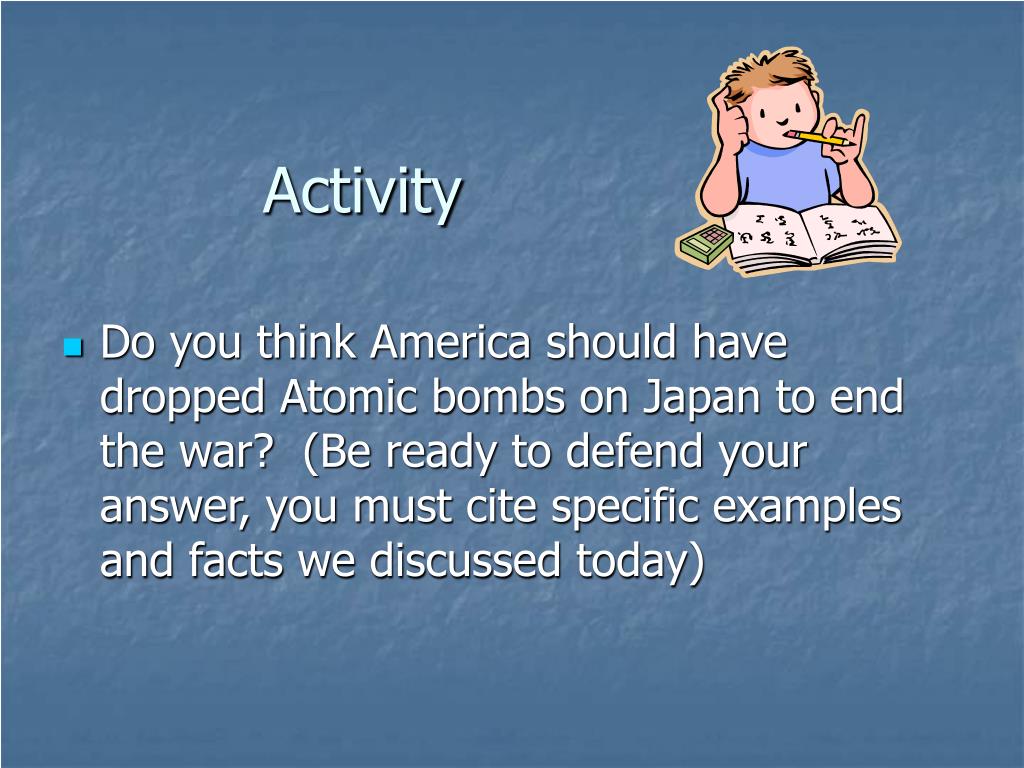 Activity

Do you think America should have dropped Atomic bombs on Japan to end the war?  (Be ready to defend your answer, you must cite specific examples and facts we discussed today)